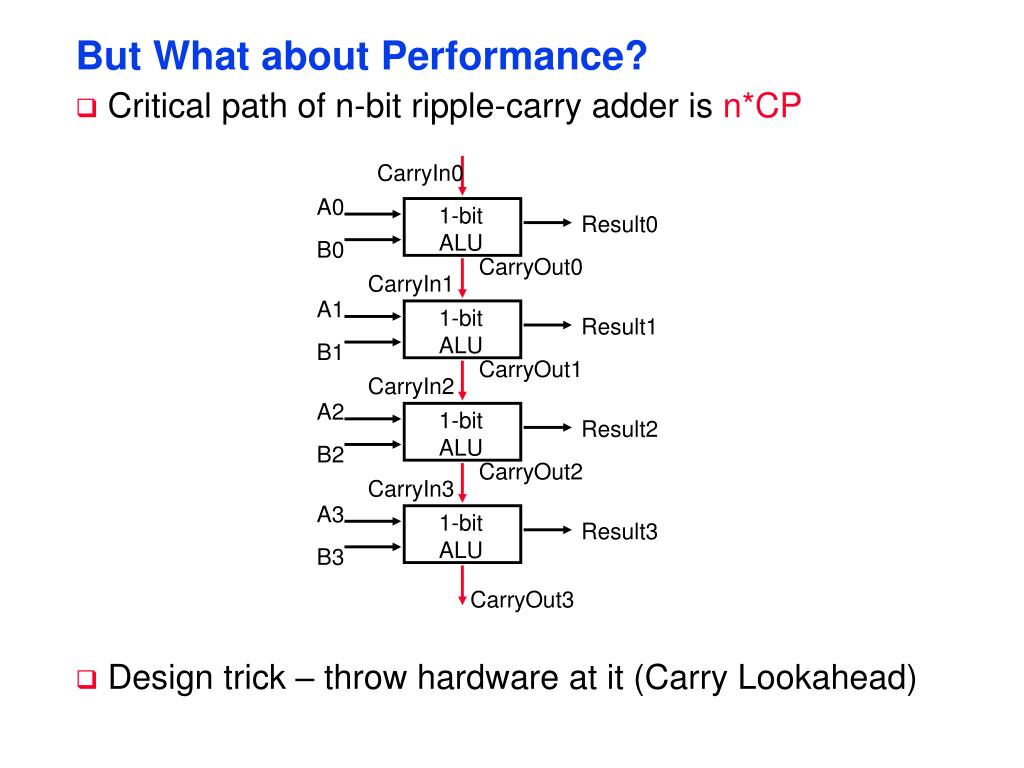 But What about Performance?

❑ Critical path of n-bit ripple-carry adder is n*CP

CarryIn0

A0
B0
1-bit ALU
Result0
CarryOut0

CarryIn1
A1
B1
1-bit ALU
Result1
CarryOut1

CarryIn2
A2
B2
1-bit ALU
Result2
CarryOut2

CarryIn3
A3
B3
1-bit ALU
Result3
CarryOut3

❑ Design trick – throw hardware at it (Carry Lookahead)